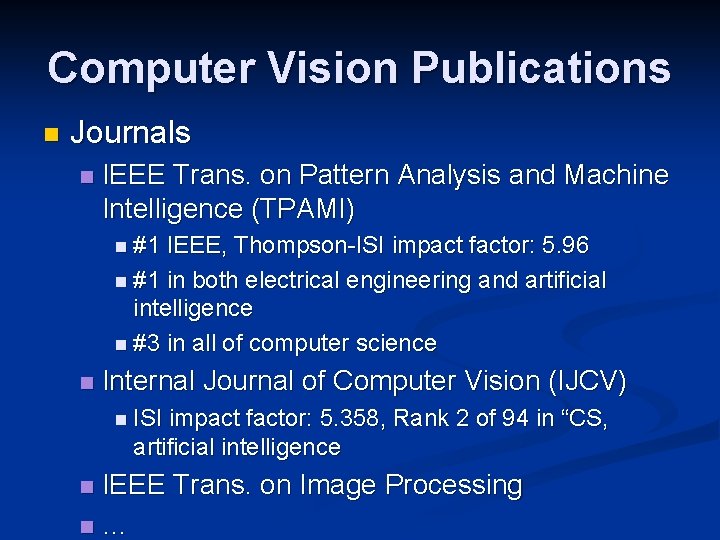 Computer Vision Publications

Journals

IEEE Trans. on Pattern Analysis and Machine Intelligence (TPAMI)

#1 IEEE, Thompson-ISI impact factor: 5.96

#1 in both electrical engineering and artificial intelligence

#3 in all of computer science

Internal Journal of Computer Vision (IJCV)

ISI impact factor: 5.358, Rank 2 of 94 in “CS, artificial intelligence

IEEE Trans. on Image Processing

…